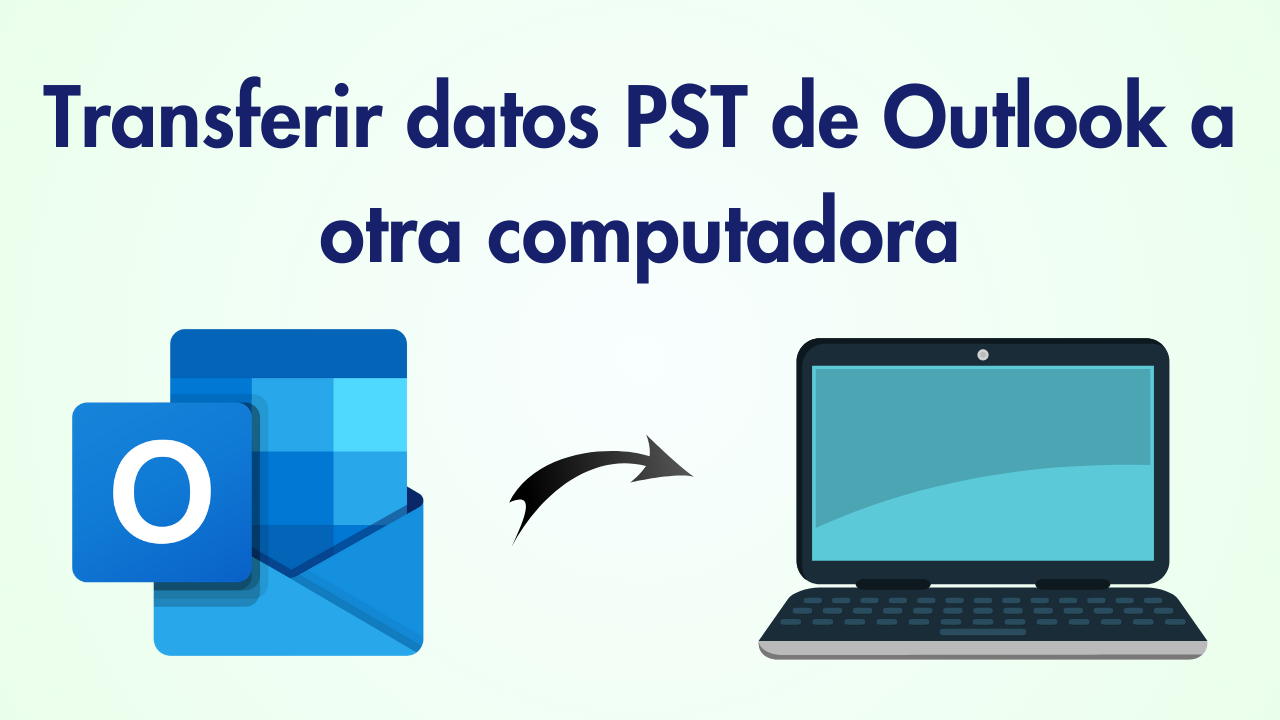 Transferir datos PST de Outlook a otra computadora

O